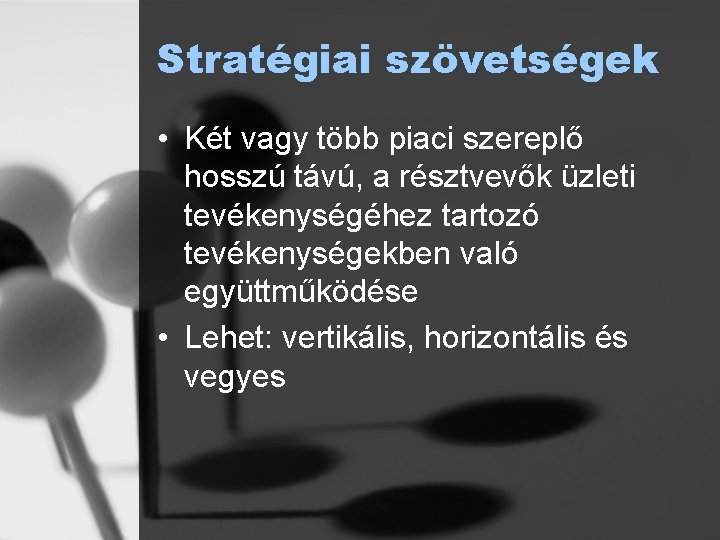 Stratégiai szövetségek

• Két vagy több piaci szereplő hosszú távú, a résztvevők üzleti tevékenységéhez tartozó tevékenységekben való együttműködése

• Lehet: vertikális, horizontális és vegyes